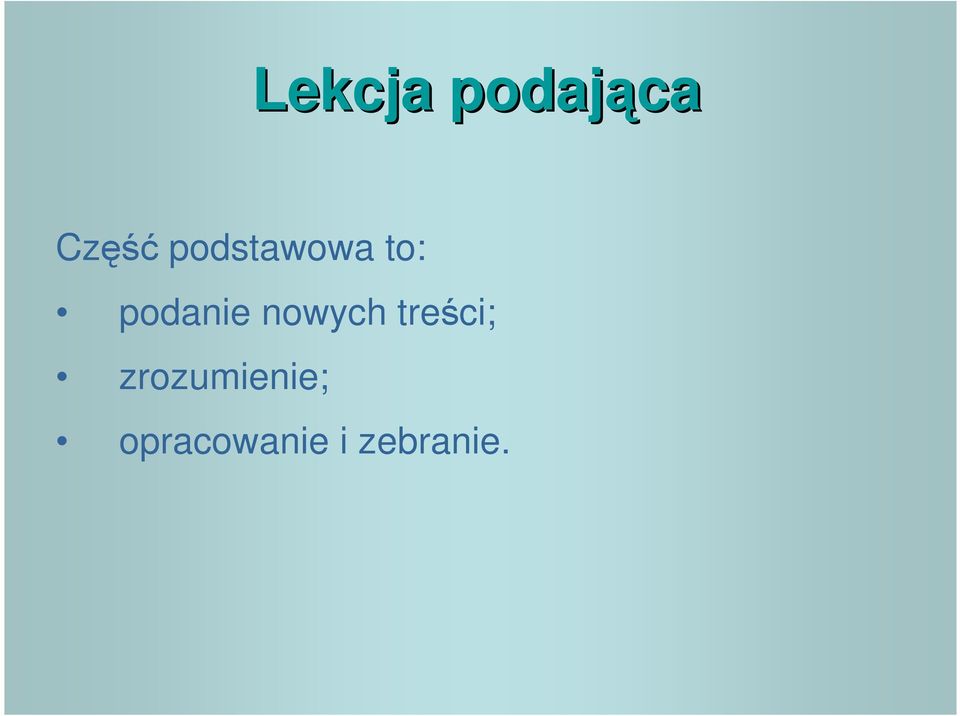 Lekcja podająca

Część podstawowa to:

• podanie nowych treści;
• zrozumienie;
• opracowanie i zebranie.